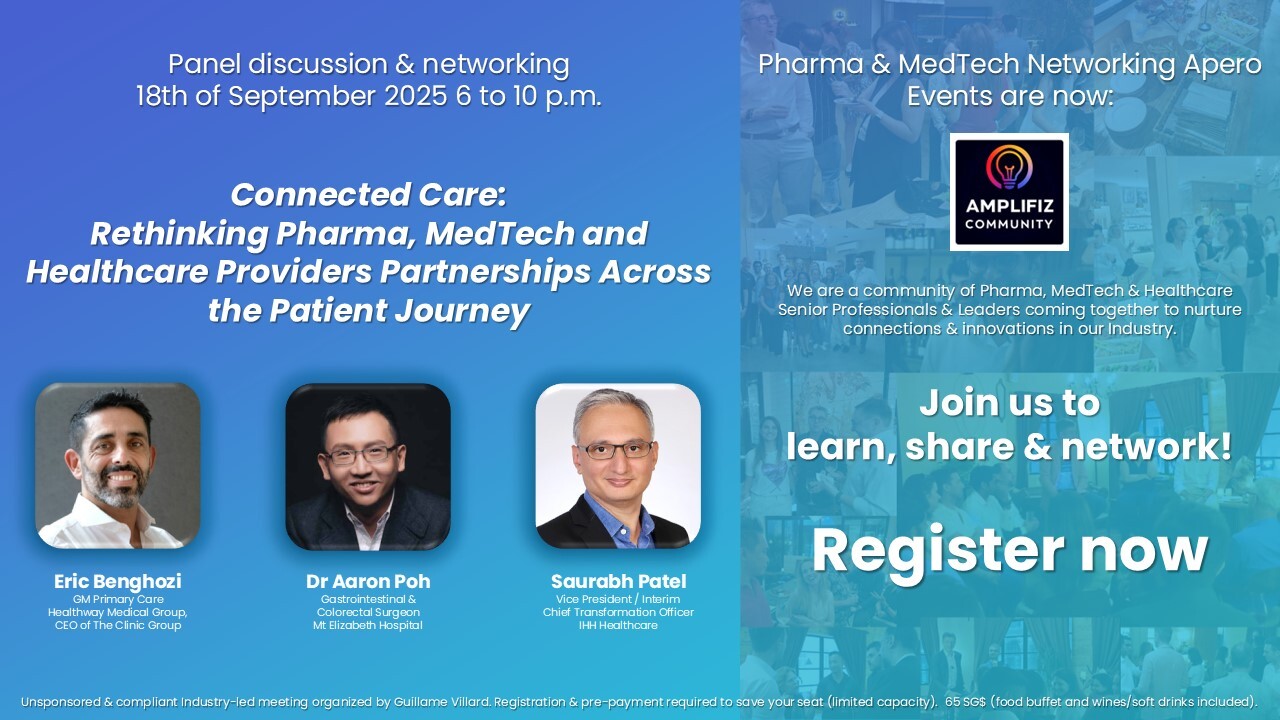 Panel discussion & networking
18th of September 2025 6 to 10 p.m.

Connected Care:
Rethinking Pharma, MedTech and Healthcare Providers Partnerships Across the Patient Journey

Eric Benghozi
GM Primary Care
Healthway Medical Group,
CEO of The Clinic Group

Dr Aaron Poh
Gastrointestinal &
Colorectal Surgeon
Mt Elizabeth Hospital

Saurabh Patel
Vice President / Interim
Chief Transformation Officer
IHH Healthcare

Pharma & MedTech Networking Apero Events are now:

AMPLIFIZ
COMMUNITY

We are a community of Pharma, MedTech & Healthcare Senior Professionals & Leaders coming together to nurture connections & innovations in our Industry.

Join us to
learn, share & network!

Register now

Unsponsored & compliant Industry-led meeting organized by Guillame Villard. Registration & pre-payment required to save your seat (limited capacity). 65 SG$ (food buffet and wines/soft drinks included).